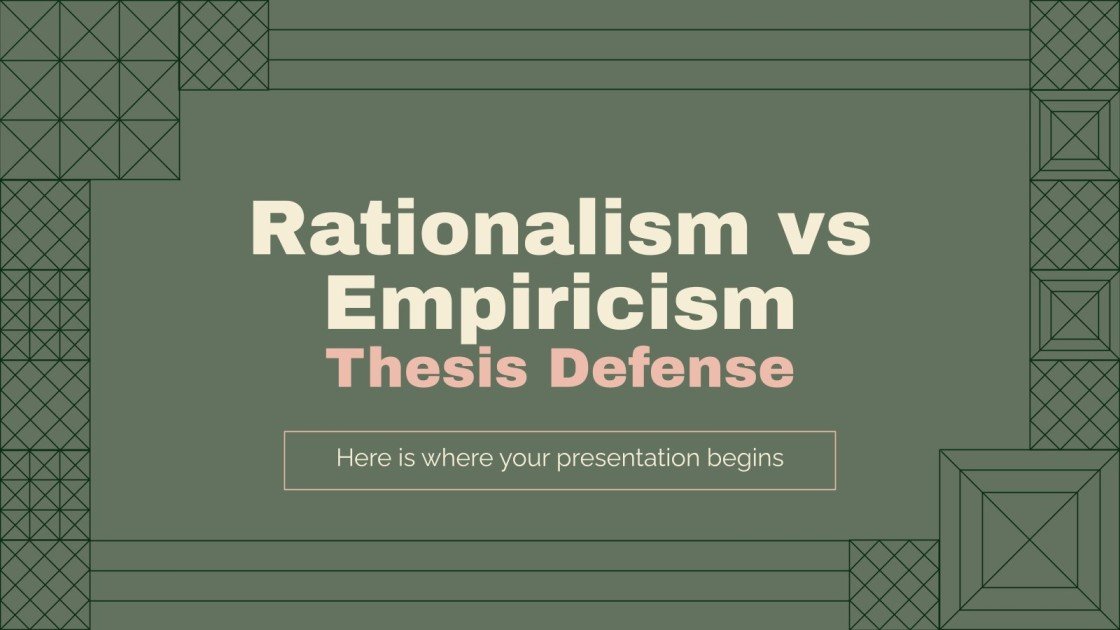 Rationalism vs Empiricism
Thesis Defense

Here is where your presentation begins